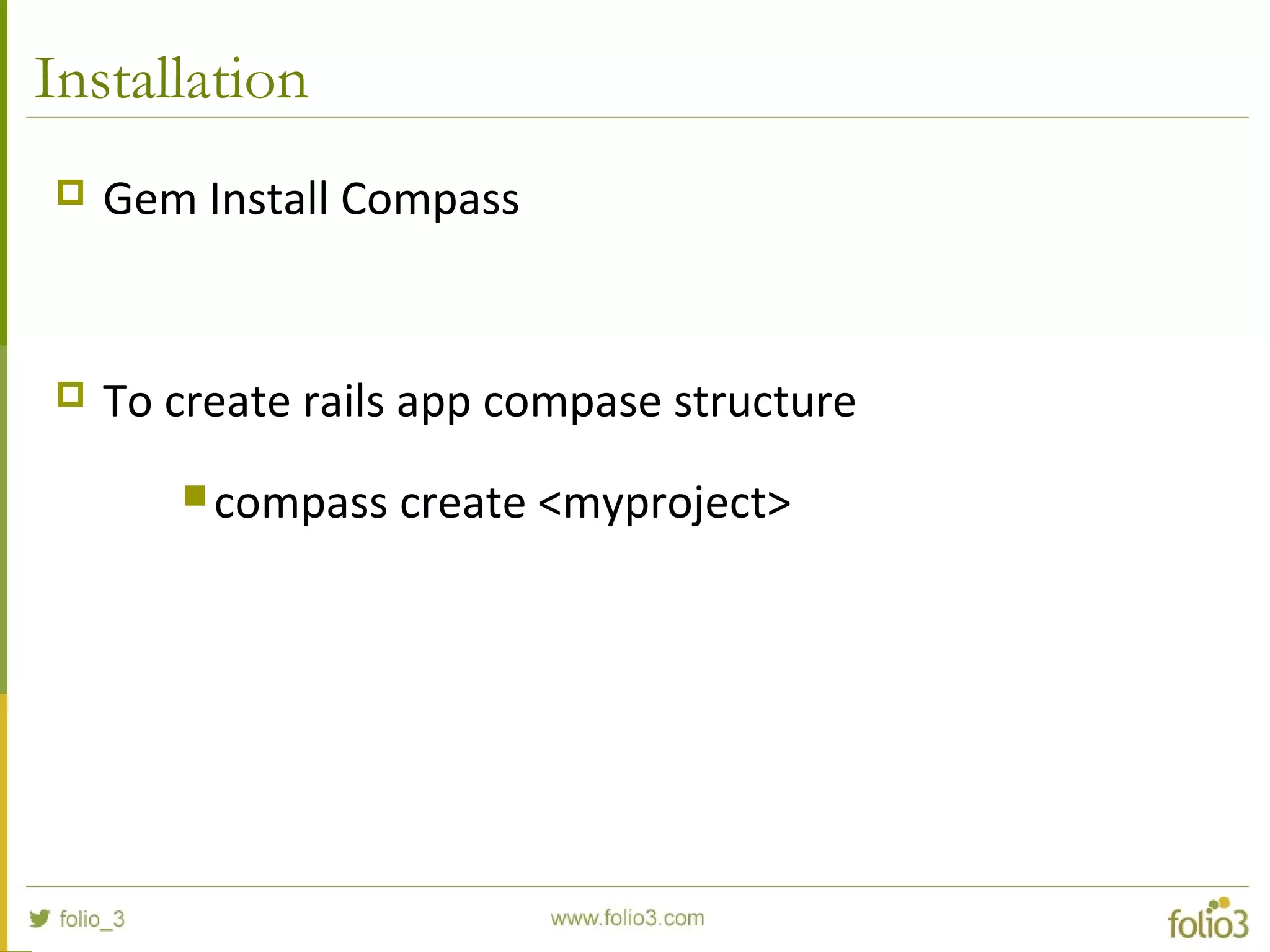 Installation

Gem Install Compass

To create rails app compase structure

compass create <myproject>

folio_3

www.folio3.com

folio3